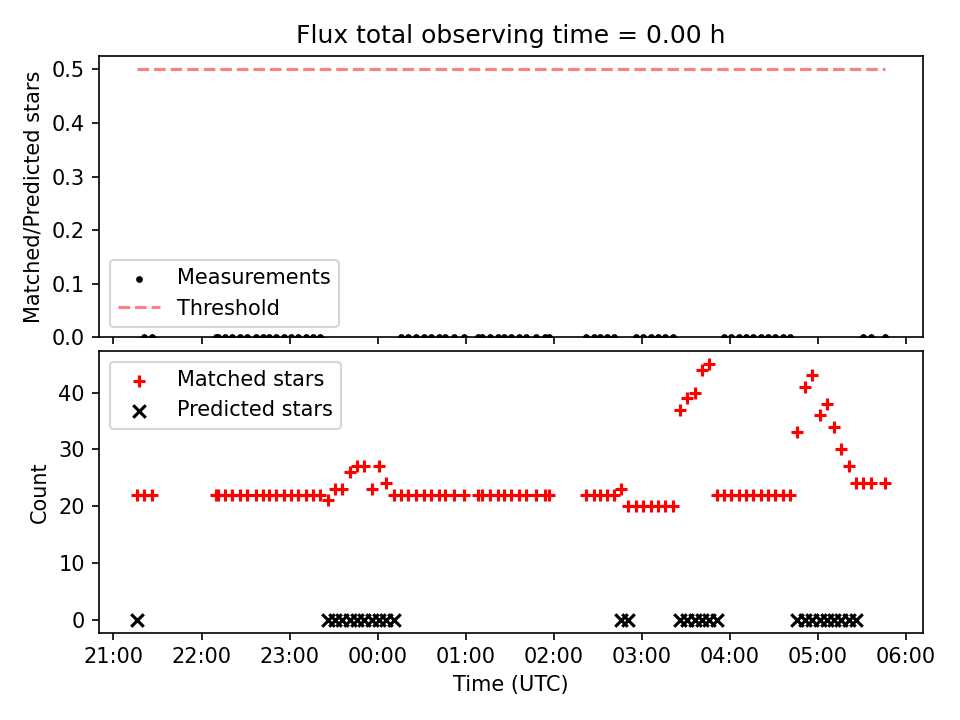 Flux total observing time = 0.00 h

Matched/Predicted stars

0.5
0.4
0.3
0.2
0.1
0.0

Measurements
Threshold

Matched stars
Predicted stars

Count

40
30
20
10
0

21:00 22:00 23:00 00:00 01:00 02:00 03:00 04:00 05:00 06:00

Time (UTC)